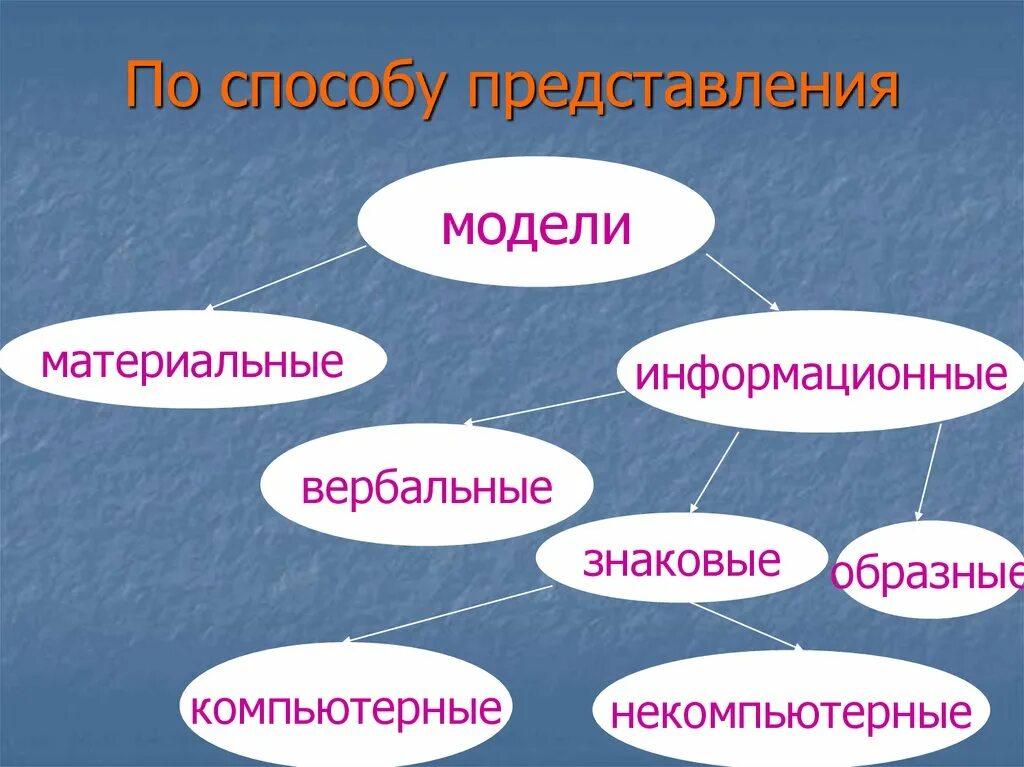 По способу представления

модели

материальные

информационные

вербальные

знаковые

образные

компьютерные

некомпьютерные